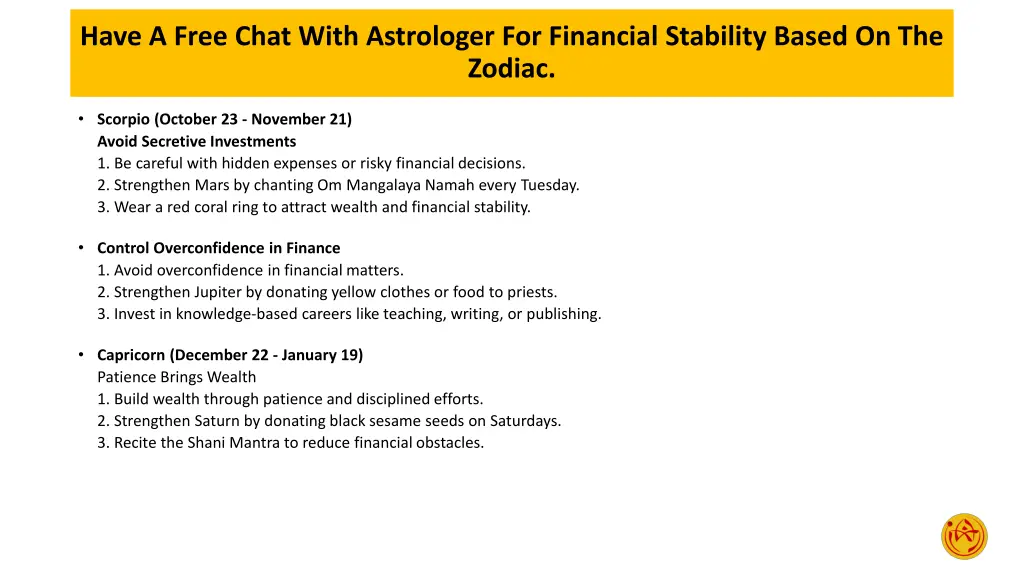 Have A Free Chat With Astrologer For Financial Stability Based On The Zodiac.

• Scorpio (October 23 - November 21)
Avoid Secretive Investments
1. Be careful with hidden expenses or risky financial decisions.
2. Strengthen Mars by chanting Om Mangalaya Namah every Tuesday.
3. Wear a red coral ring to attract wealth and financial stability.

• Control Overconfidence in Finance
1. Avoid overconfidence in financial matters.
2. Strengthen Jupiter by donating yellow clothes or food to priests.
3. Invest in knowledge-based careers like teaching, writing, or publishing.

• Capricorn (December 22 - January 19)
Patience Brings Wealth
1. Build wealth through patience and disciplined efforts.
2. Strengthen Saturn by donating black sesame seeds on Saturdays.
3. Recite the Shani Mantra to reduce financial obstacles.